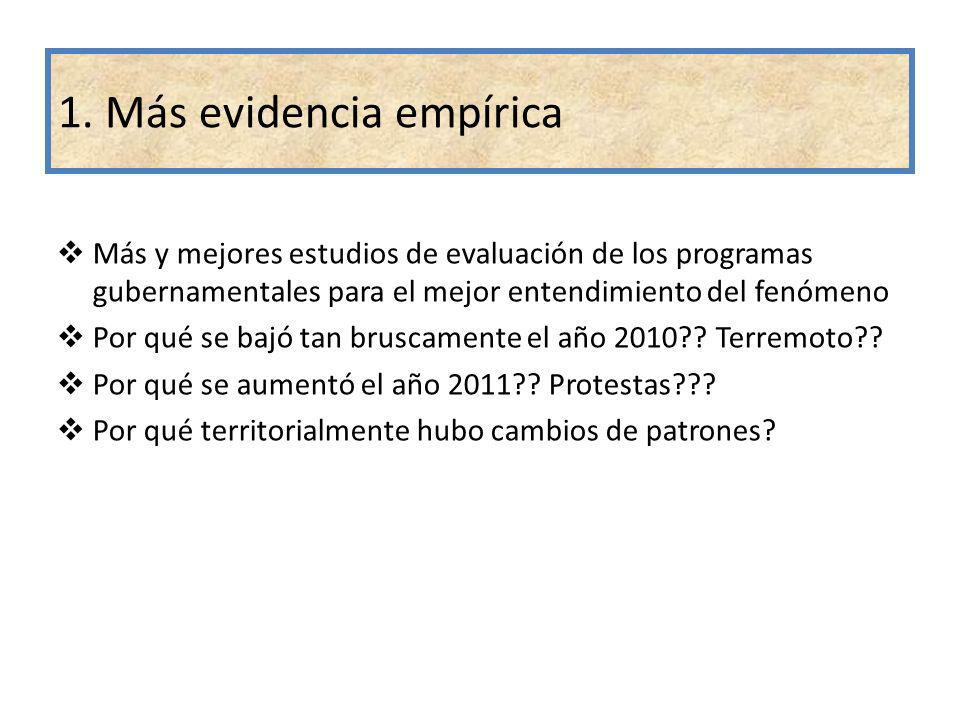 1. Más evidencia empírica

❖ Más y mejores estudios de evaluación de los programas gubernamentales para el mejor entendimiento del fenómeno

❖ Por qué se bajó tan bruscamente el año 2010?? Terremoto??

❖ Por qué se aumentó el año 2011?? Protestas???

❖ Por qué territorialmente hubo cambios de patrones?